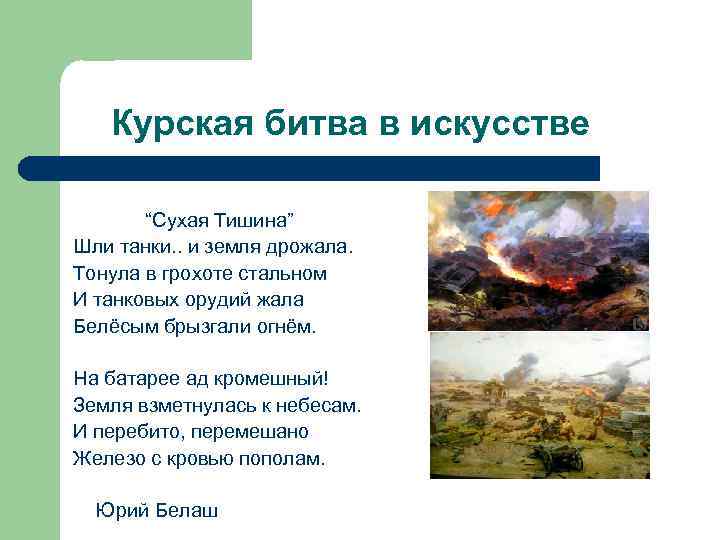 Курская битва в искусстве

“Сухая Тишина”
Шли танки.. и земля дрожала.
Тонула в грохоте стальном
И танковых орудий жала
Белёсым брызгали огнём.

На батарее ад кромешный!
Земля взметнулась к небесам.
И перебито, перемешано
Железо с кровью пополам.

Юрий Белаш